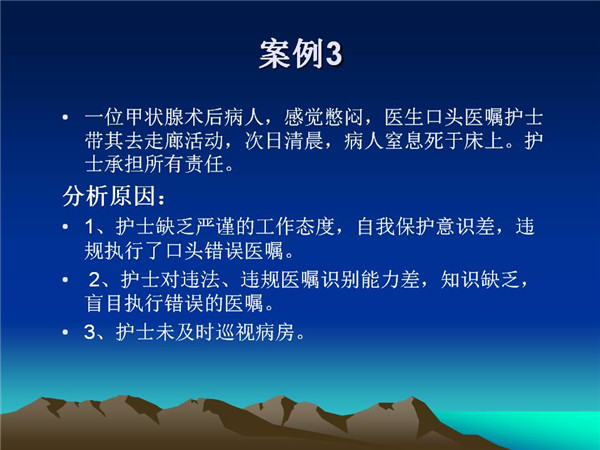 案例3

• 一位甲状腺术后病人，感觉憋闷，医生口头医嘱护士带其去走廊活动，次日清晨，病人窒息死于床上。护士承担所有责任。

分析原因：

• 1、护士缺乏严谨的工作态度，自我保护意识差，违规执行了口头错误医嘱。

• 2、护士对违法、违规医嘱识别能力差，知识缺乏，盲目执行错误的医嘱。

• 3、护士未及时巡视病房。